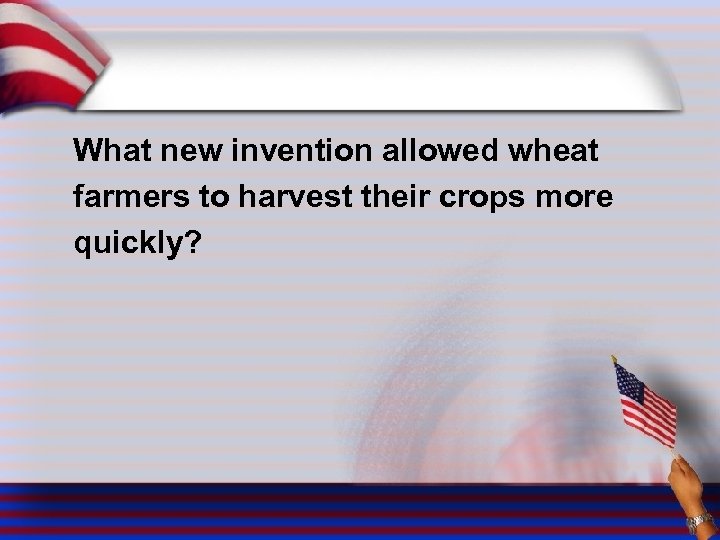 What new invention allowed wheat farmers to harvest their crops more quickly?